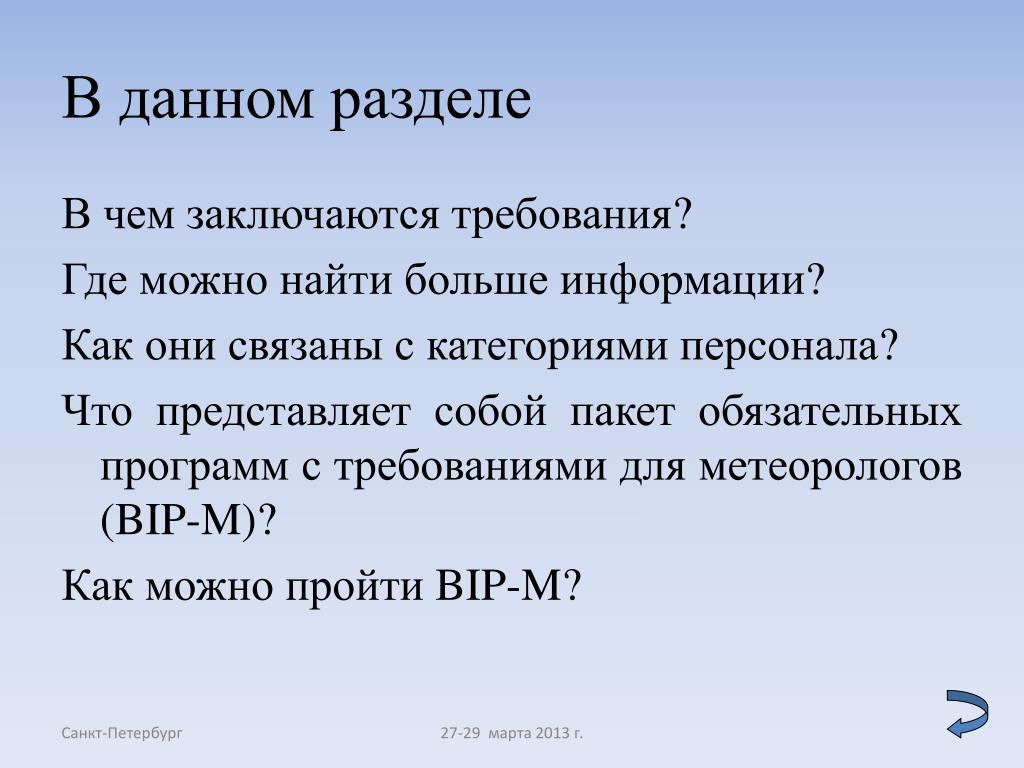 В данном разделе

В чем заключаются требования?

Где можно найти больше информации?

Как они связаны с категориями персонала?

Что представляет собой пакет обязательных программ с требованиями для метеорологов (BIP-M)?

Как можно пройти BIP-M?

Санкт-Петербург

27-29 марта 2013 г.